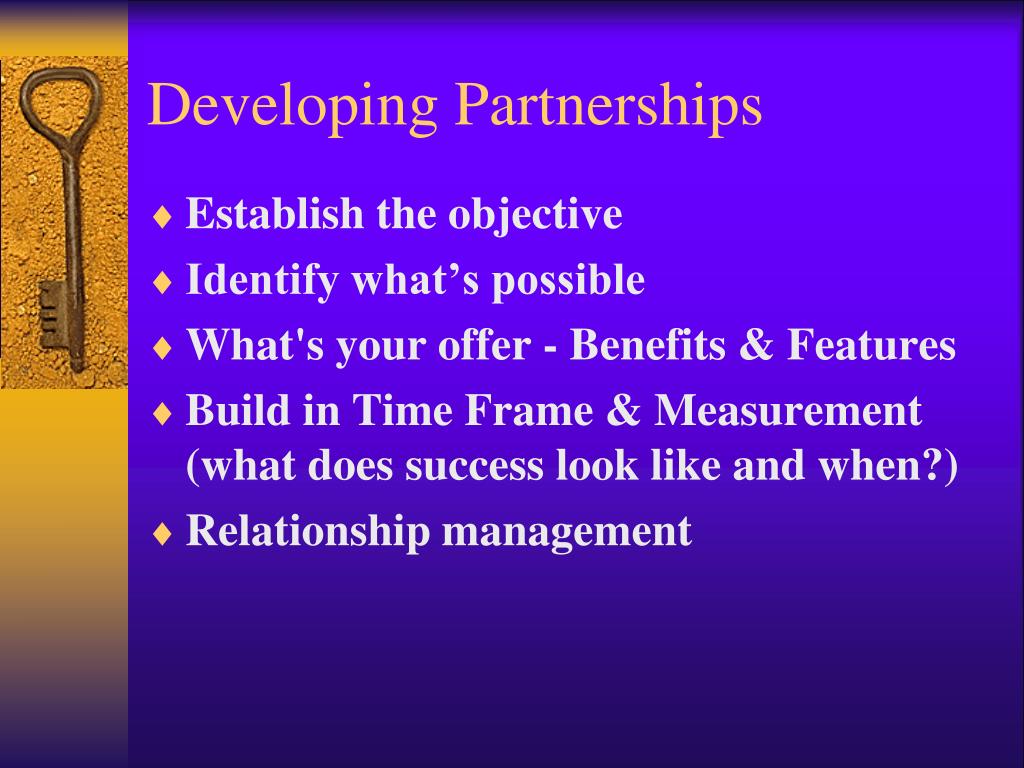 Developing Partnerships

♦ Establish the objective
♦ Identify what’s possible
♦ What's your offer - Benefits & Features
♦ Build in Time Frame & Measurement (what does success look like and when?)
♦ Relationship management